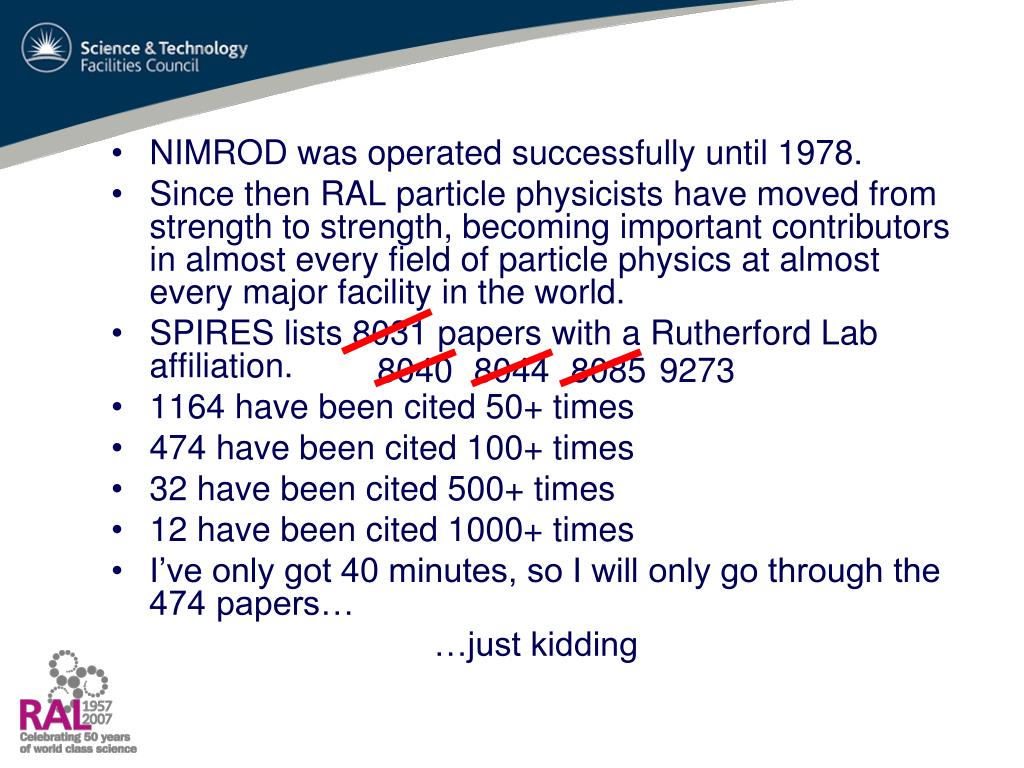 Science & Technology
Facilities Council

• NIMROD was operated successfully until 1978.
• Since then RAL particle physicists have moved from strength to strength, becoming important contributors in almost every field of particle physics at almost every major facility in the world.
• SPIRES lists 8031 papers with a Rutherford Lab affiliation. 8040 8044 8085 9273
• 1164 have been cited 50+ times
• 474 have been cited 100+ times
• 32 have been cited 500+ times
• 12 have been cited 1000+ times
• I've only got 40 minutes, so I will only go through the 474 papers…

…just kidding

RAL 1957 2007
Celebrating 50 years of world class science